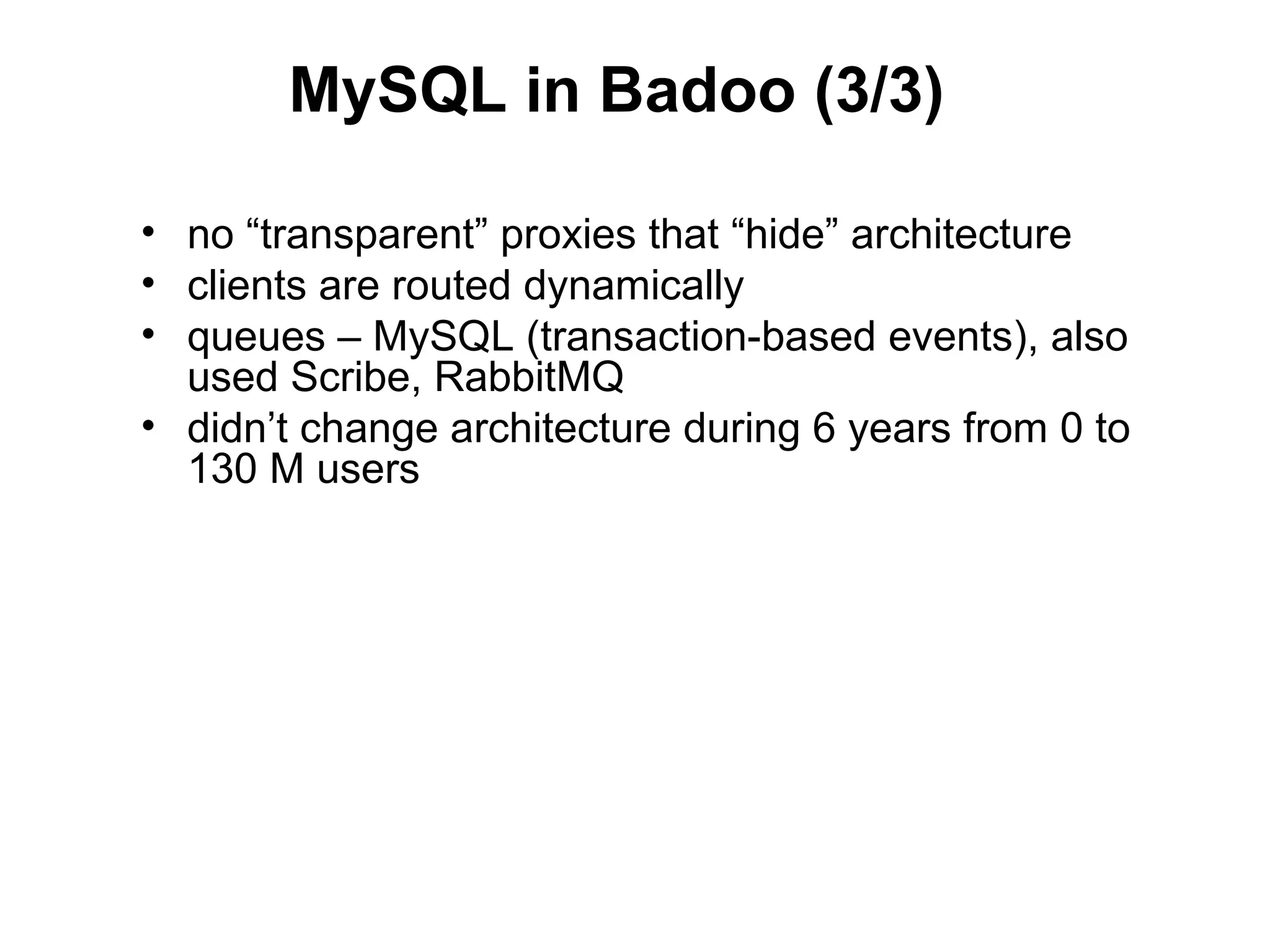 MySQL in Badoo (3/3)

• no “transparent” proxies that “hide” architecture
• clients are routed dynamically
• queues – MySQL (transaction-based events), also used Scribe, RabbitMQ
• didn’t change architecture during 6 years from 0 to 130 M users